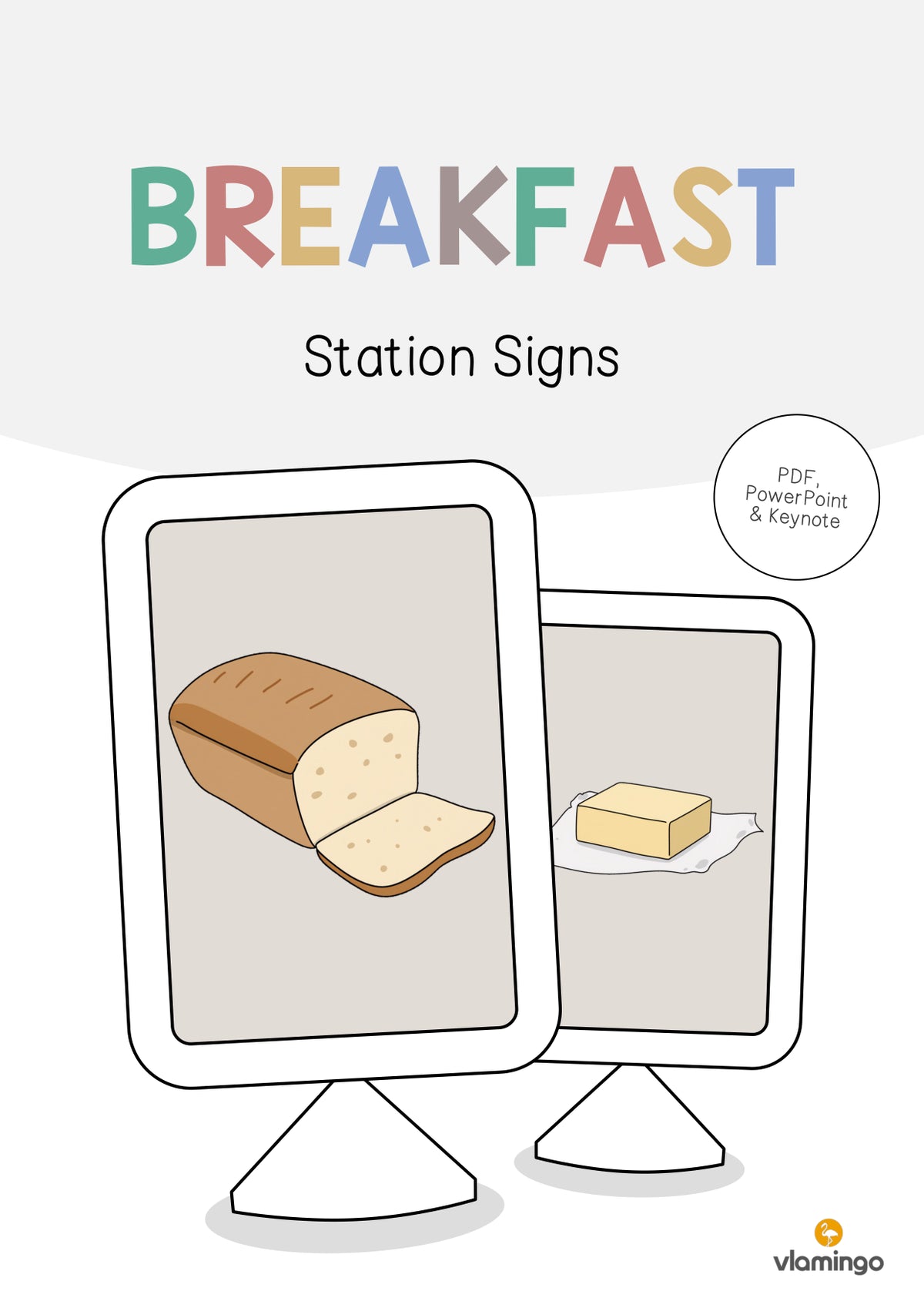 BREAKFAST

Station Signs

PDF, PowerPoint & Keynote

vlamingo